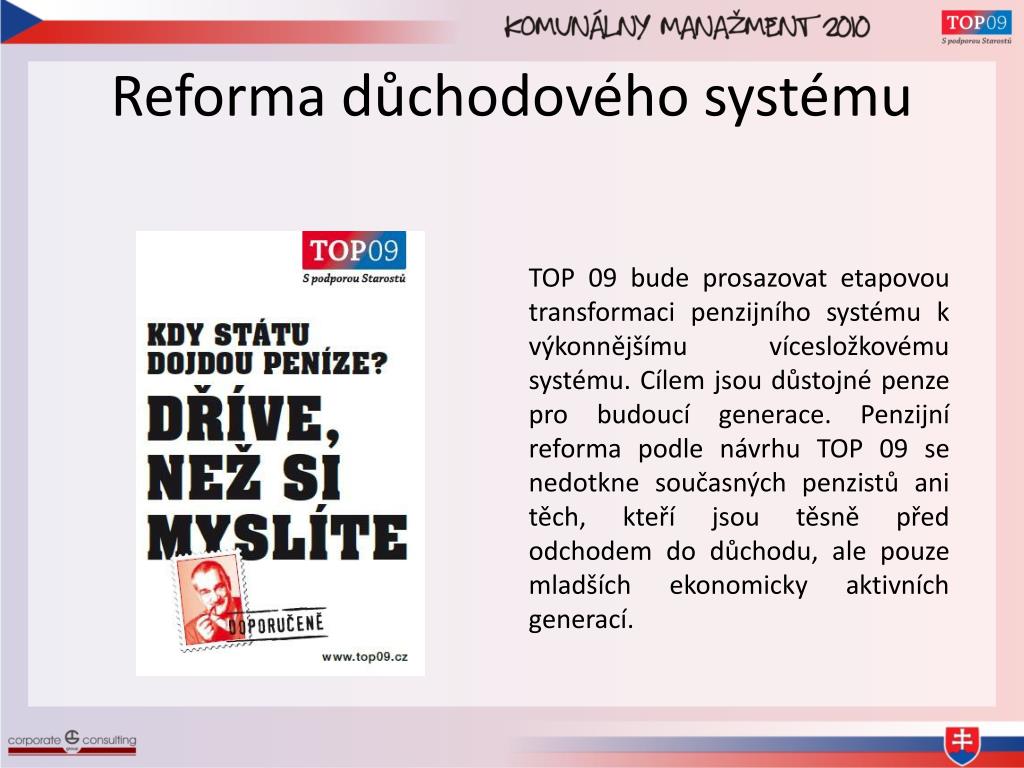 KOMUNÁLNY MANAŽMENT 2010

TOP09
S podporou Starostů

Reforma důchodového systému

TOP09
S podporou Starostů

KDY STÁTU DOJDOU PENÍZE?

DŘÍVE, NEŽ SI MYSLÍTE

DOPORUČENĚ

www.top09.cz

TOP 09 bude prosazovat etapovou transformaci penzijního systému k výkonnějšímu vícesložkovému systému. Cílem jsou důstojné penze pro budoucí generace. Penzijní reforma podle návrhu TOP 09 se nedotkne současných penzistů ani těch, kteří jsou těsně před odchodem do důchodu, ale pouze mladších ekonomicky aktivních generací.

corporate consulting